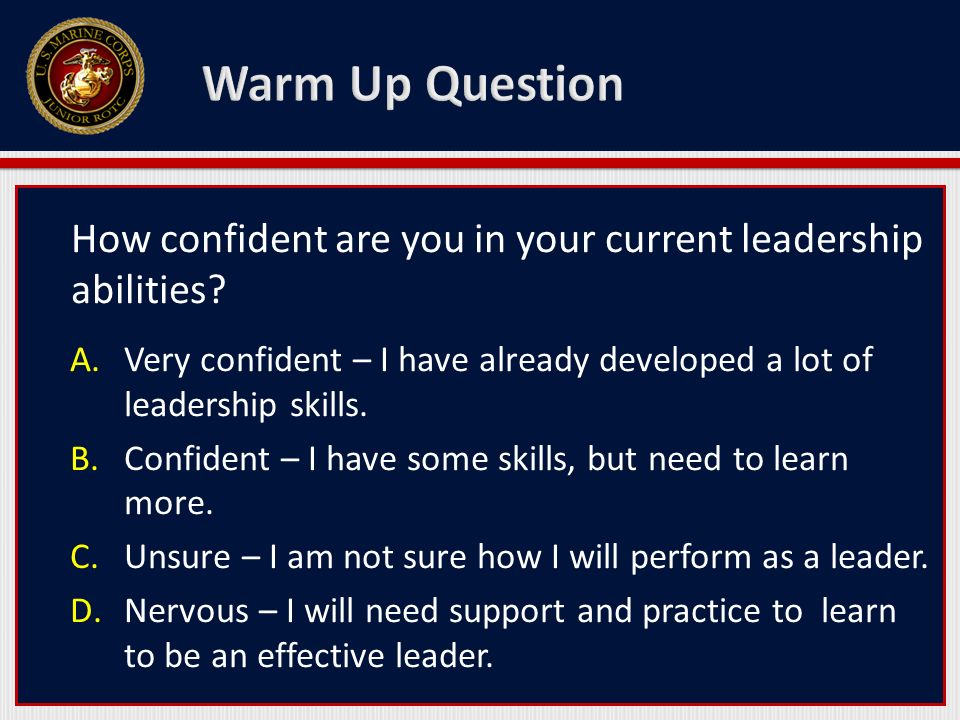 U.S. MARINE CORPS
JUNIOR ROTC

Warm Up Question

How confident are you in your current leadership abilities?

A. Very confident – I have already developed a lot of leadership skills.

B. Confident – I have some skills, but need to learn more.

C. Unsure – I am not sure how I will perform as a leader.

D. Nervous – I will need support and practice to learn to be an effective leader.